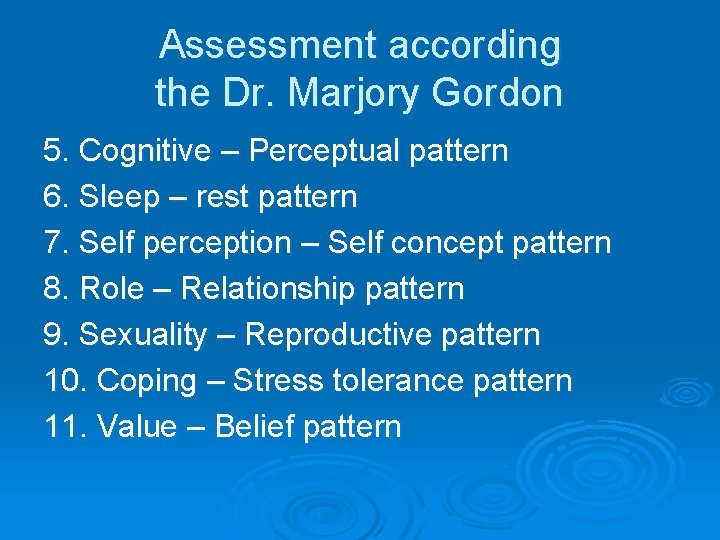 Assessment according the Dr. Marjory Gordon

5. Cognitive – Perceptual pattern
6. Sleep – rest pattern
7. Self perception – Self concept pattern
8. Role – Relationship pattern
9. Sexuality – Reproductive pattern
10. Coping – Stress tolerance pattern
11. Value – Belief pattern